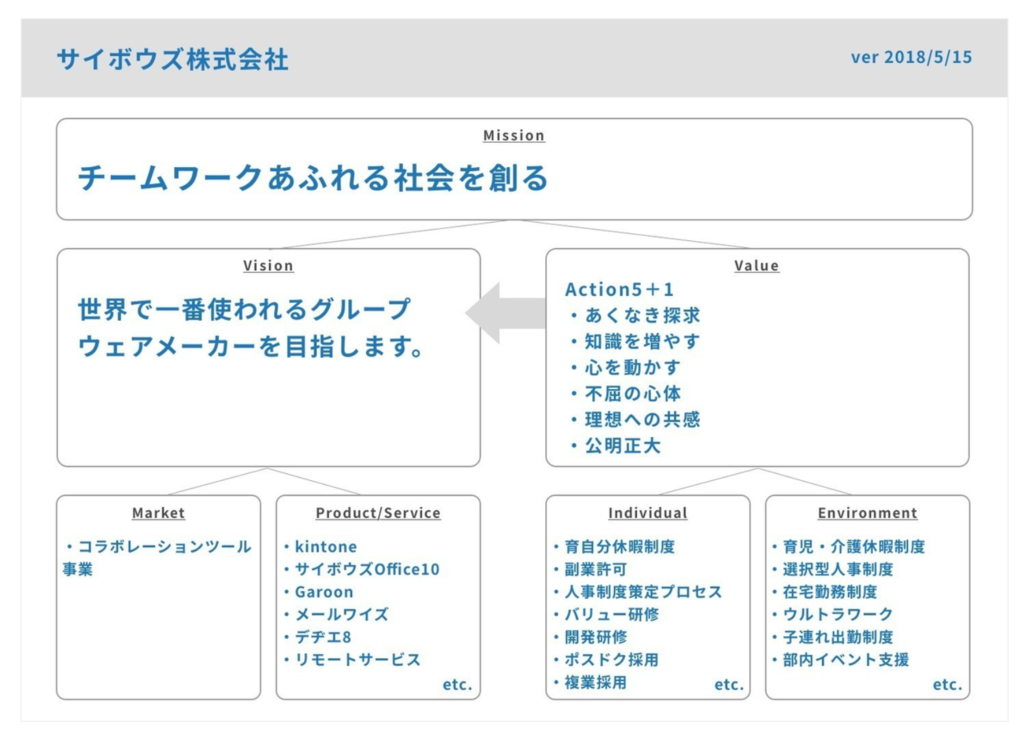 サイボウズ株式会社

ver 2018/5/15

Mission

チームワークあふれる社会を創る

Vision

世界で一番使われるグループウェアメーカーを目指します。

Value

Action5＋1
・あくなき探求
・知識を増やす
・心を動かす
・不屈の心体
・理想への共感
・公明正大

Market

・コラボレーションツール事業

Product/Service

・kintone
・サイボウズOffice10
・Garoon
・メールワイズ
・デヂエ8
・リモートサービス
etc.

Individual

・育自分休暇制度
・副業許可
・人事制度策定プロセス
・バリュー研修
・開発研修
・ポスドク採用
・複業採用
etc.

Environment

・育児・介護休暇制度
・選択型人事制度
・在宅勤務制度
・ウルトラワーク
・子連れ出勤制度
・部内イベント支援
etc.